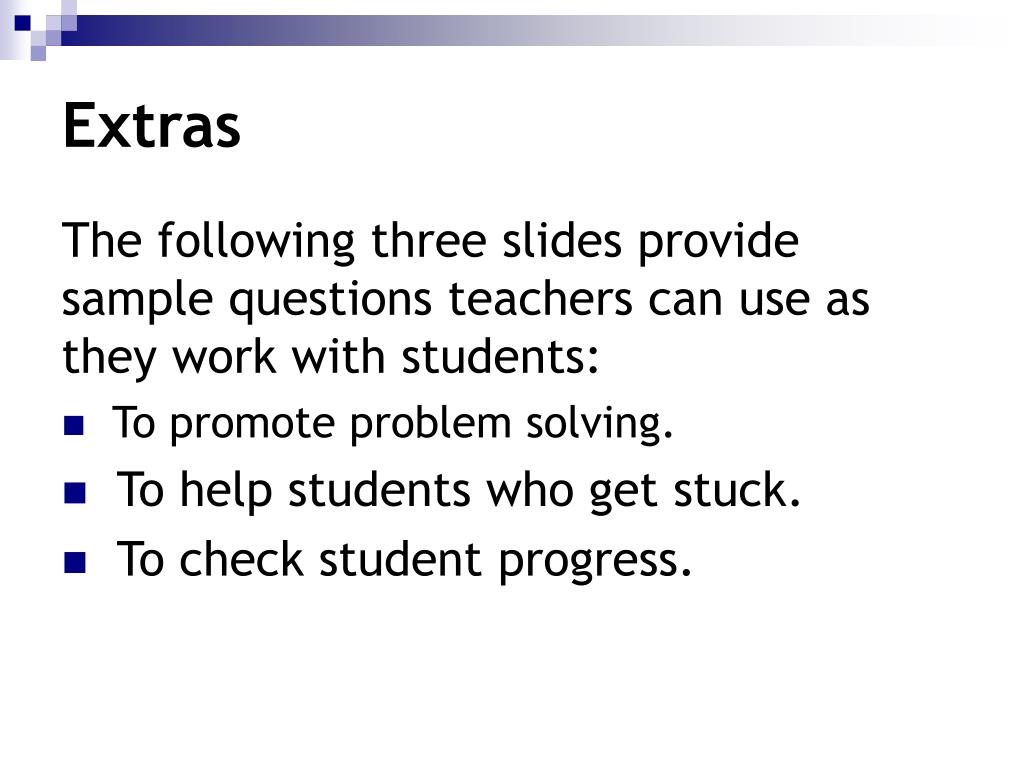 Extras

The following three slides provide sample questions teachers can use as they work with students:

- To promote problem solving.
- To help students who get stuck.
- To check student progress.